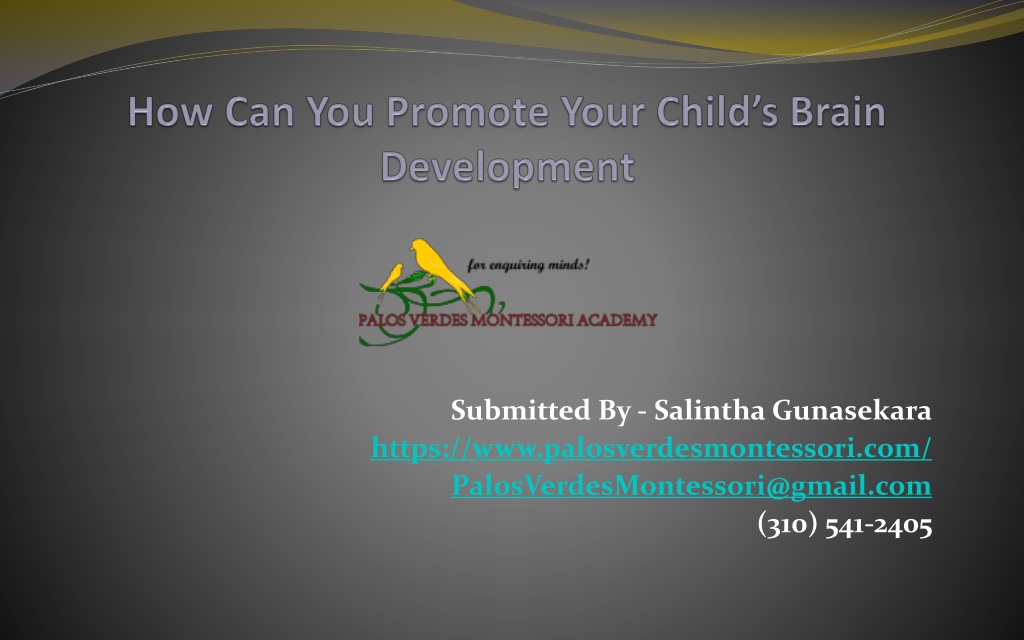 How Can You Promote Your Child's Brain Development

for enquiring minds!

PALOS VERDES MONTESSORI ACADEMY

Submitted By - Salintha Gunasekara
https://www.palosverdesmontessori.com/
PalosVerdesMontessori@gmail.com
(310) 541-2405